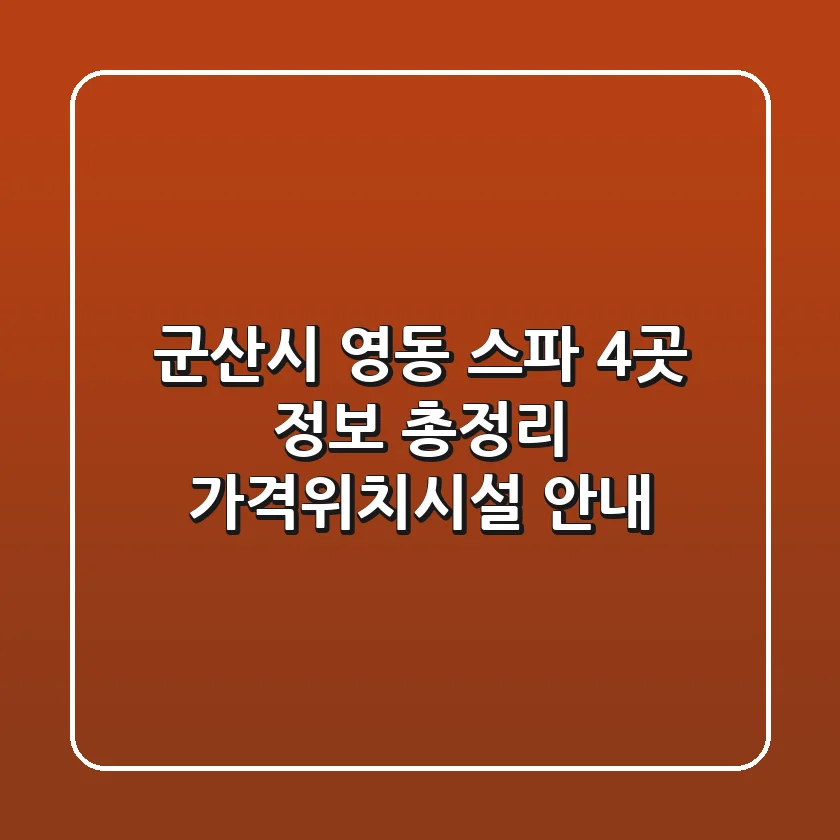 군산시 영동 스파 4곳
정보 총정리
가격위치시설 안내